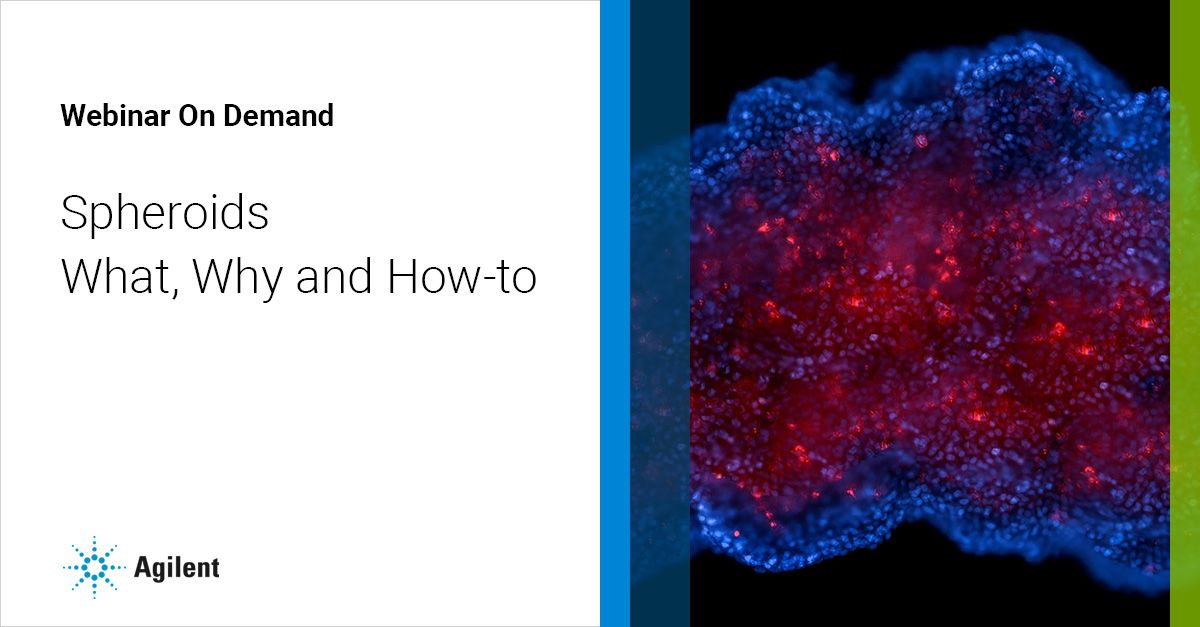 Webinar On Demand

Spheroids
What, Why and How-to

Agilent